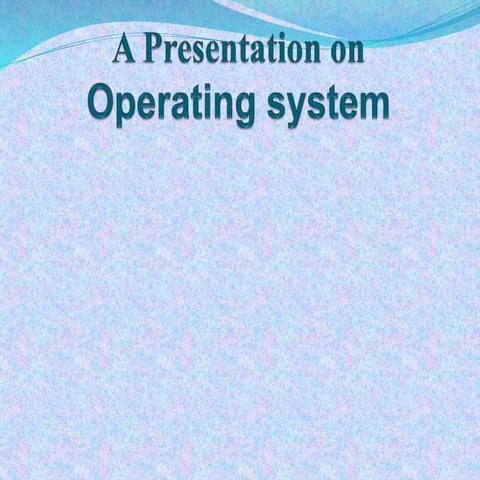 A Presentation on
Operating system